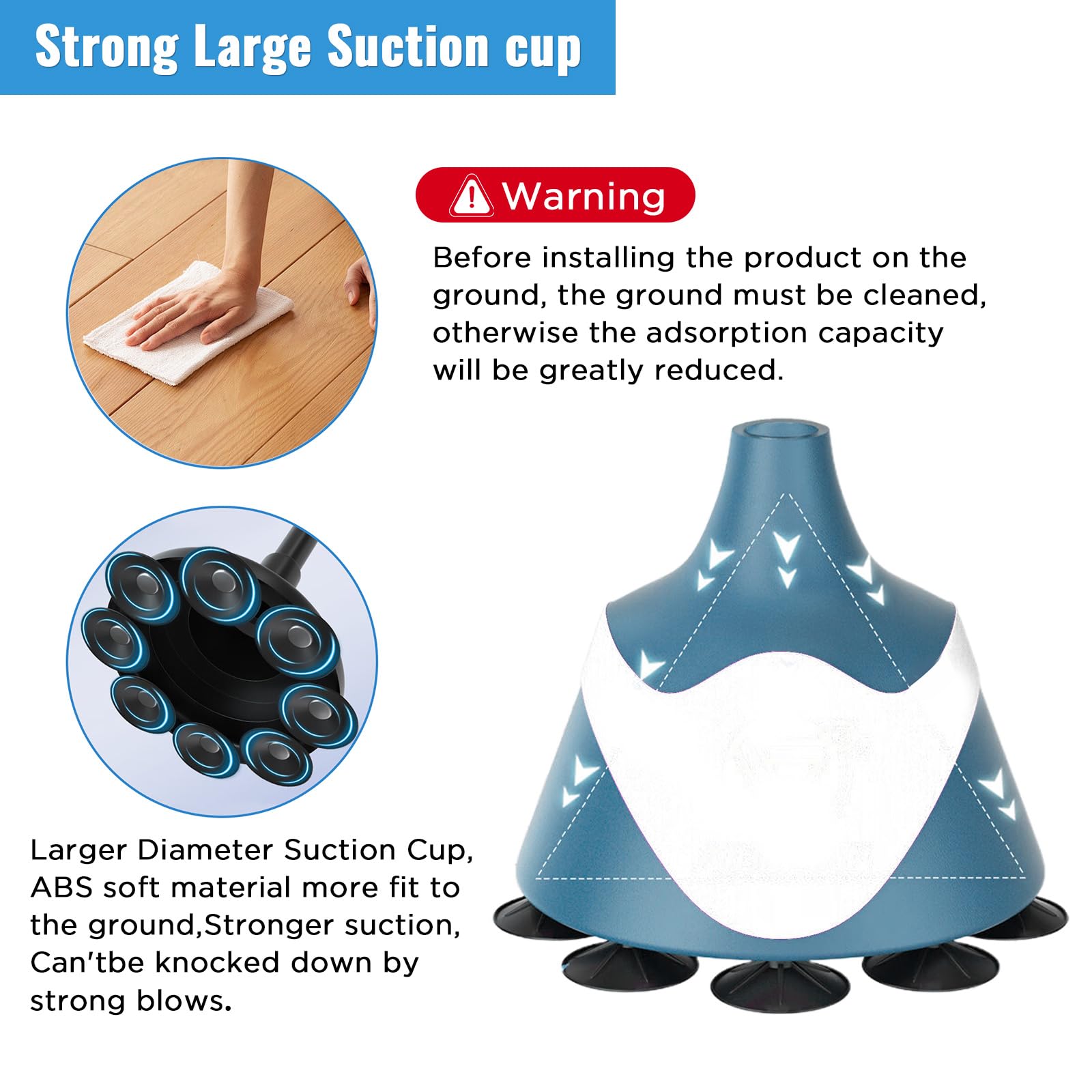 Strong Large Suction cup

Warning

Before installing the product on the ground, the ground must be cleaned, otherwise the adsorption capacity will be greatly reduced.

Larger Diameter Suction Cup, ABS soft material more fit to the ground,Stronger suction, Can'tbe knocked down by strong blows.